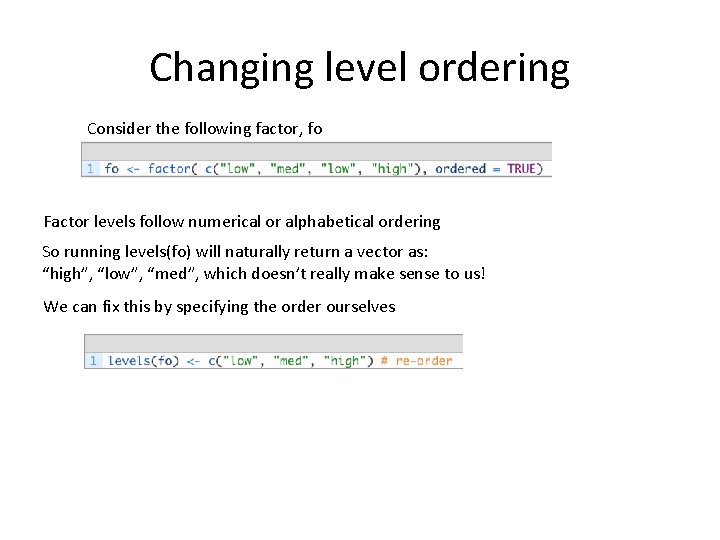 Changing level ordering

Consider the following factor, fo

1 fo <- factor( c("low", "med", "low", "high"), ordered = TRUE)

Factor levels follow numerical or alphabetical ordering

So running levels(fo) will naturally return a vector as:
“high”, “low”, “med”, which doesn’t really make sense to us!

We can fix this by specifying the order ourselves

1 levels(fo) <- c("low", "med", "high") # re-order